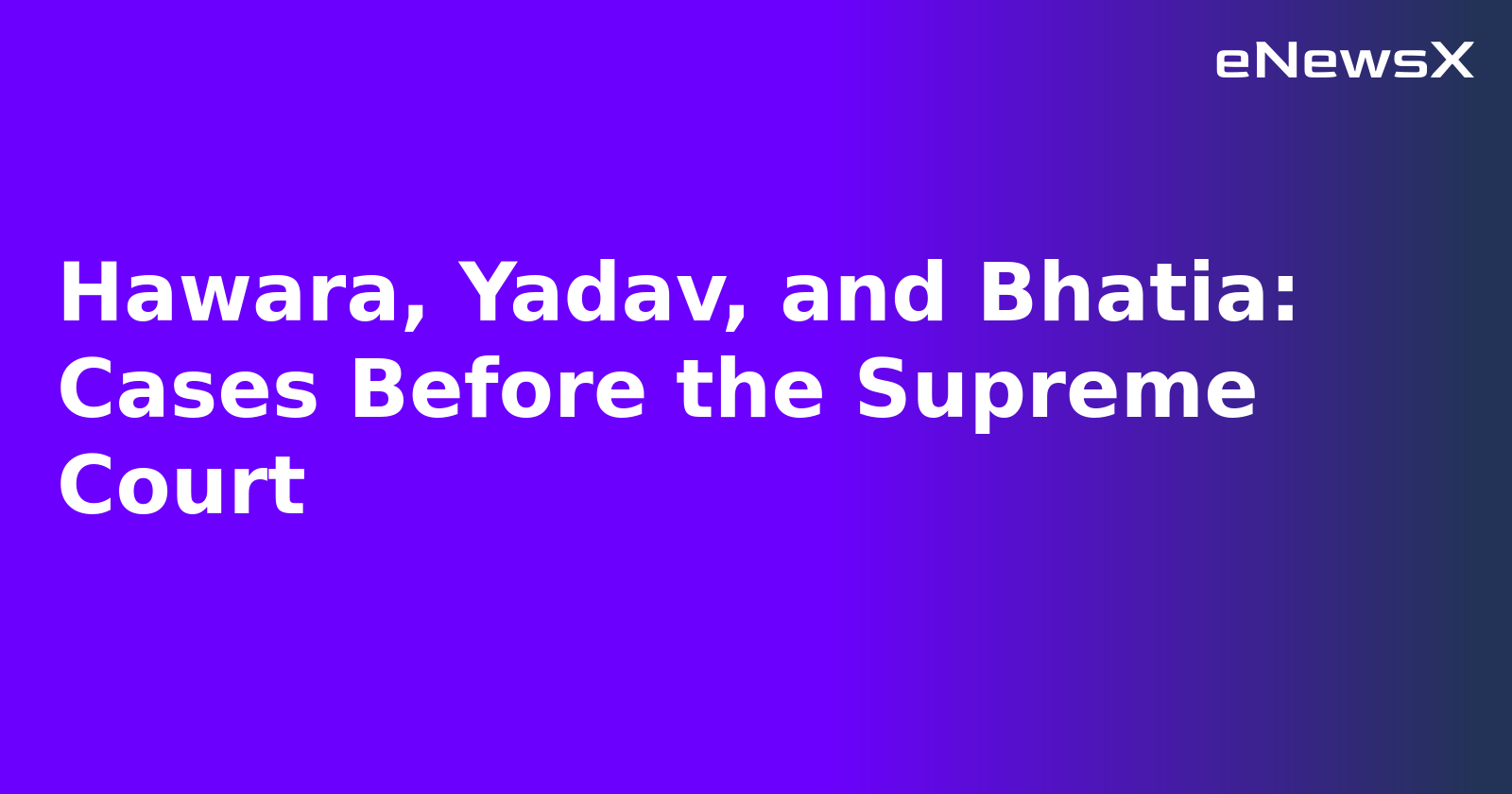 eNewsX

Hawara, Yadav, and Bhatia: Cases Before the Supreme Court